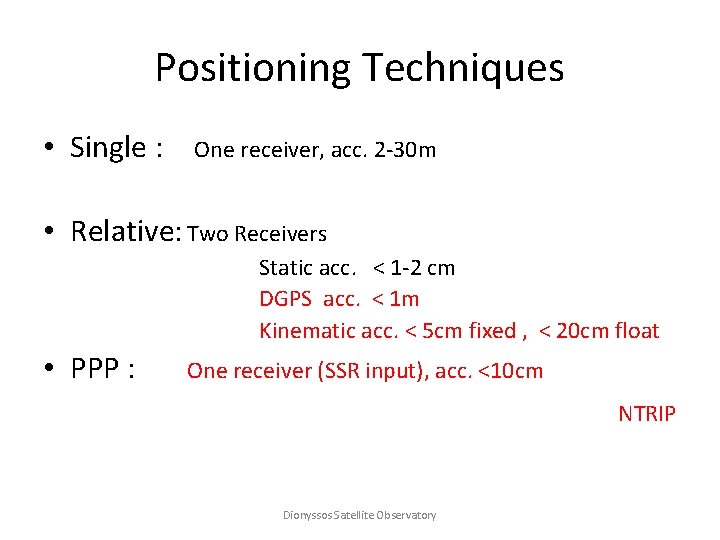 Positioning Techniques

• Single : One receiver, acc. 2-30m

• Relative: Two Receivers

Static acc. < 1-2 cm

DGPS acc. < 1m

Kinematic acc. < 5cm fixed , < 20cm float

• PPP : One receiver (SSR input), acc. <10cm

NTRIP

Dionyssos Satellite Observatory